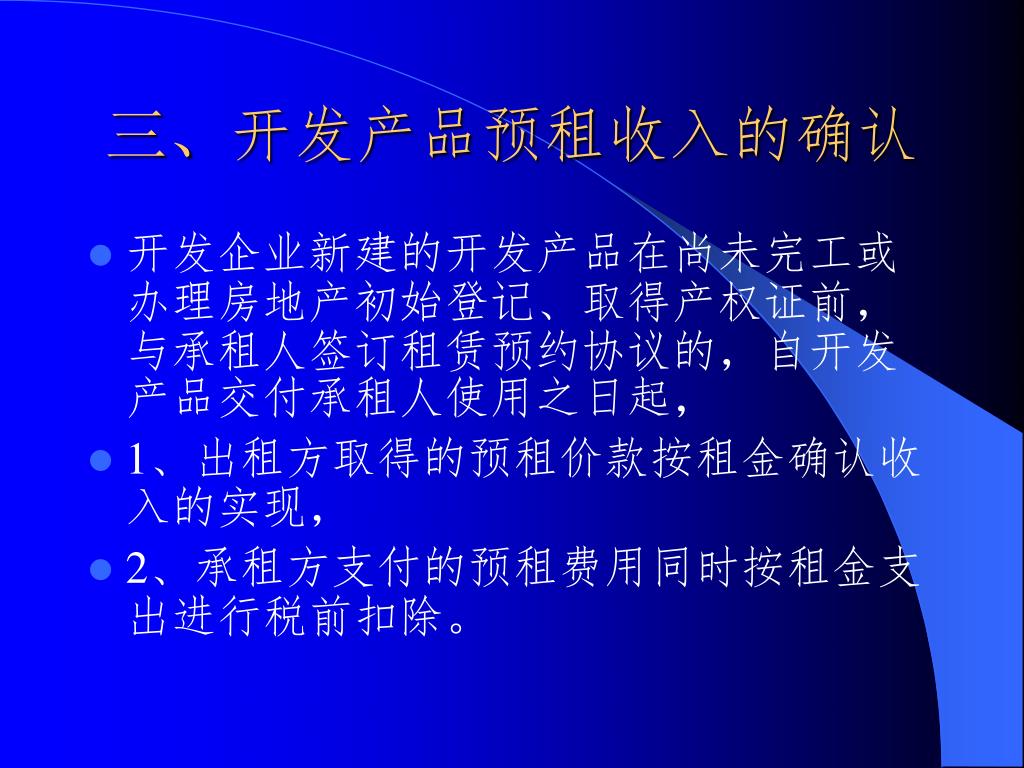 三、开发产品预租收入的确认

开发企业新建的开发产品在尚未完工或办理房地产初始登记、取得产权证前，与承租人签订租赁预约协议的，自开发产品交付承租人使用之日起，

1、出租方取得的预租价款按租金确认收入的实现，

2、承租方支付的预租费用同时按租金支出进行税前扣除。